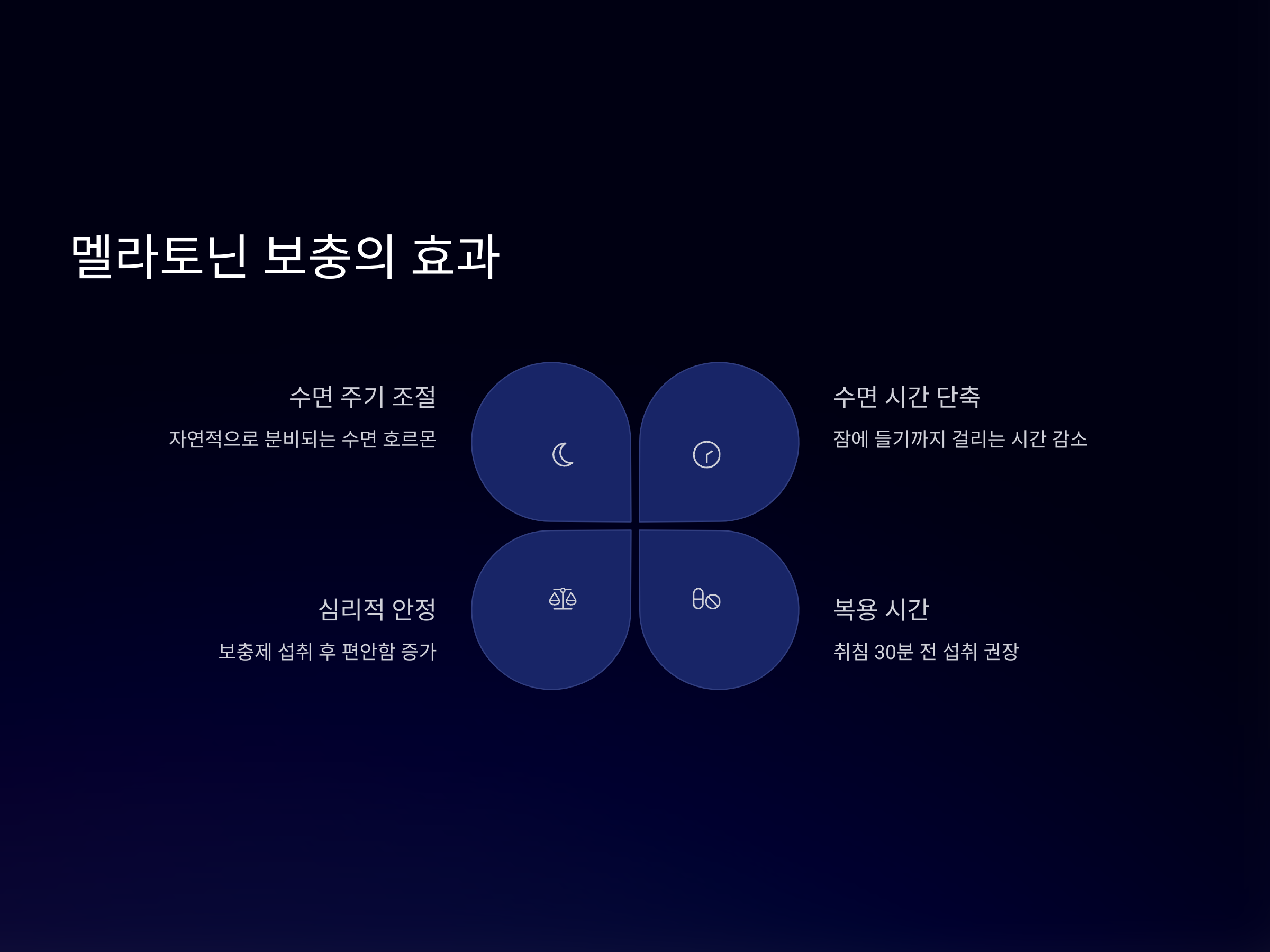 멜라토닌 보충의 효과

수면 주기 조절

자연적으로 분비되는 수면 호르몬

수면 시간 단축

잠에 들기까지 걸리는 시간 감소

심리적 안정

보충제 섭취 후 편안함 증가

복용 시간

취침 30분 전 섭취 권장